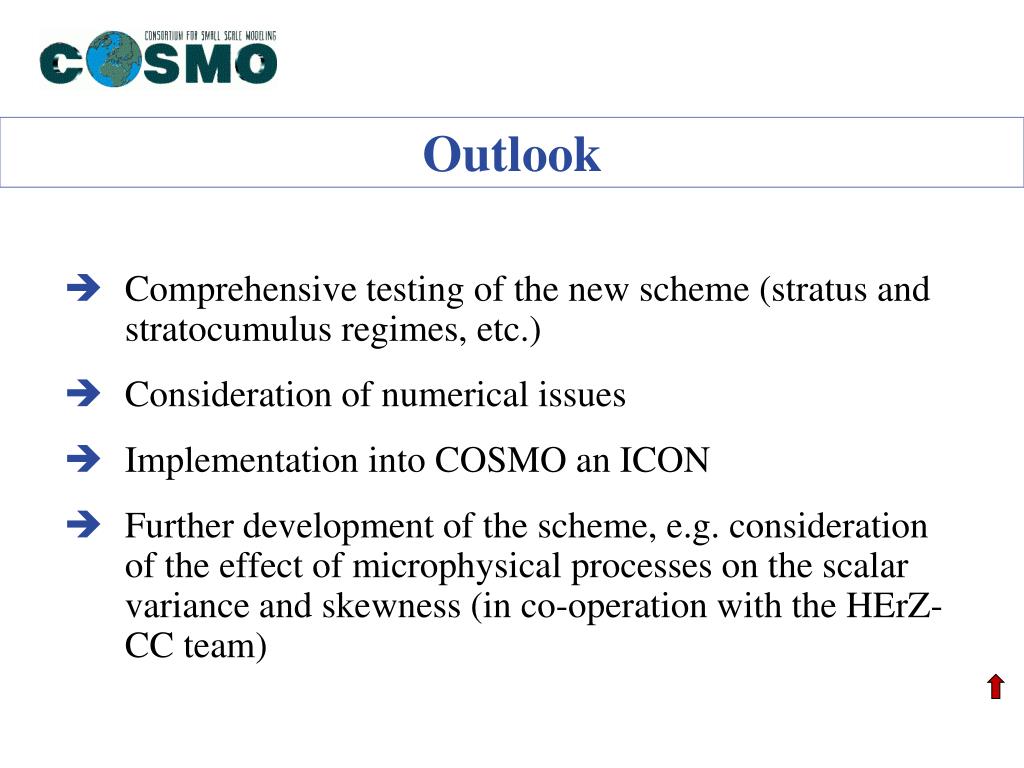 CONSORTIUM FOR SMALL SCALE MODELING
COSMO

Outlook

➔ Comprehensive testing of the new scheme (stratus and stratocumulus regimes, etc.)

➔ Consideration of numerical issues

➔ Implementation into COSMO an ICON

➔ Further development of the scheme, e.g. consideration of the effect of microphysical processes on the scalar variance and skewness (in co-operation with the HErZ-CC team)